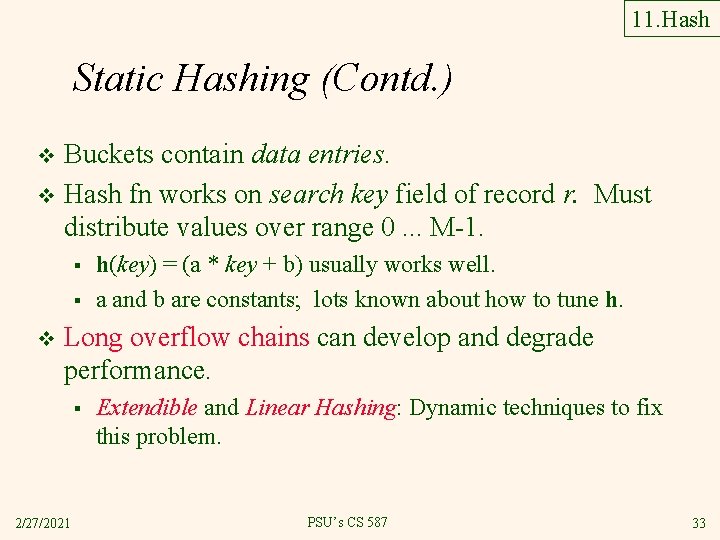 11.Hash

Static Hashing (Contd.)

❖ Buckets contain data entries.

❖ Hash fn works on search key field of record r. Must distribute values over range 0 ... M-1.

▪ h(key) = (a * key + b) usually works well.

▪ a and b are constants; lots known about how to tune h.

❖ Long overflow chains can develop and degrade performance.

▪ Extendible and Linear Hashing: Dynamic techniques to fix this problem.

2/27/2021

PSU's CS 587

33